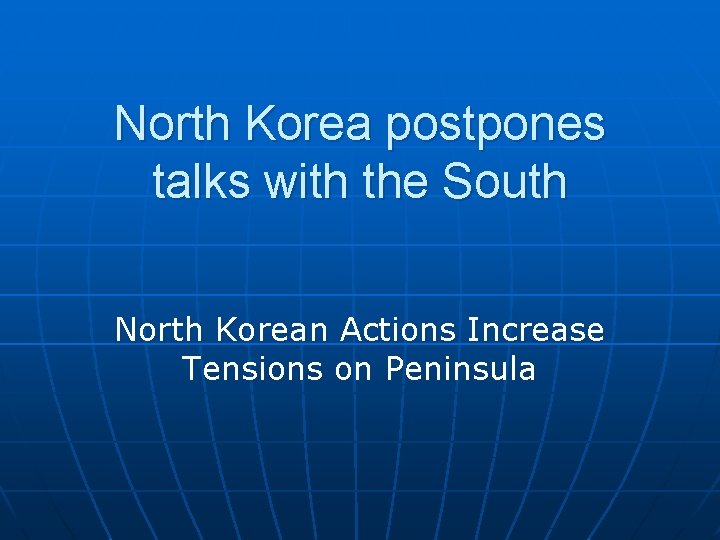 North Korea postpones talks with the South

North Korean Actions Increase Tensions on Peninsula